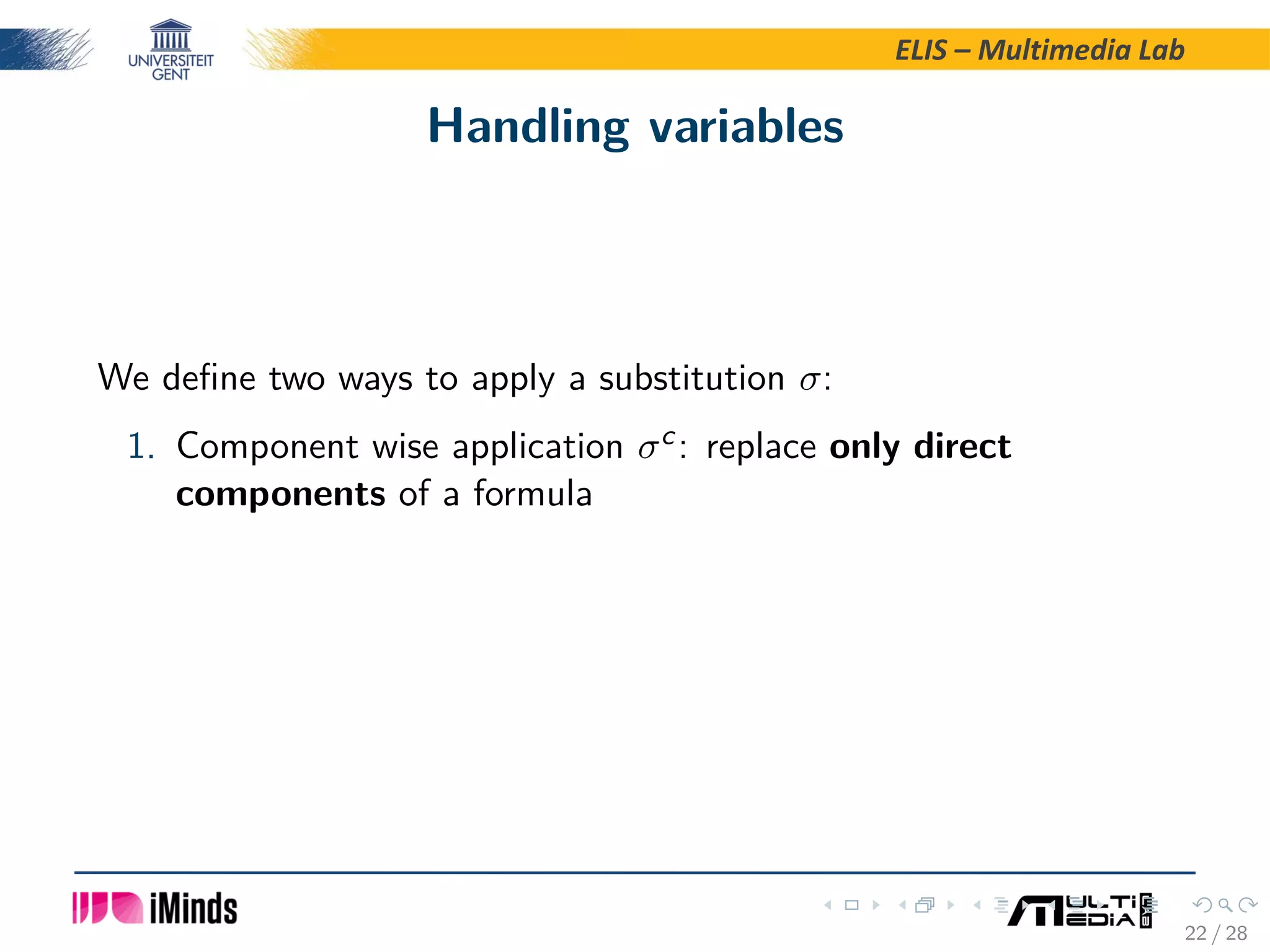 UNIVERSITEIT GENT

ELIS – Multimedia Lab

Handling variables

We define two ways to apply a substitution $\sigma$:

1. Component wise application $\sigma^c$: replace **only direct components** of a formula

iMinds

MULTIMEDIA LAB

22 / 28